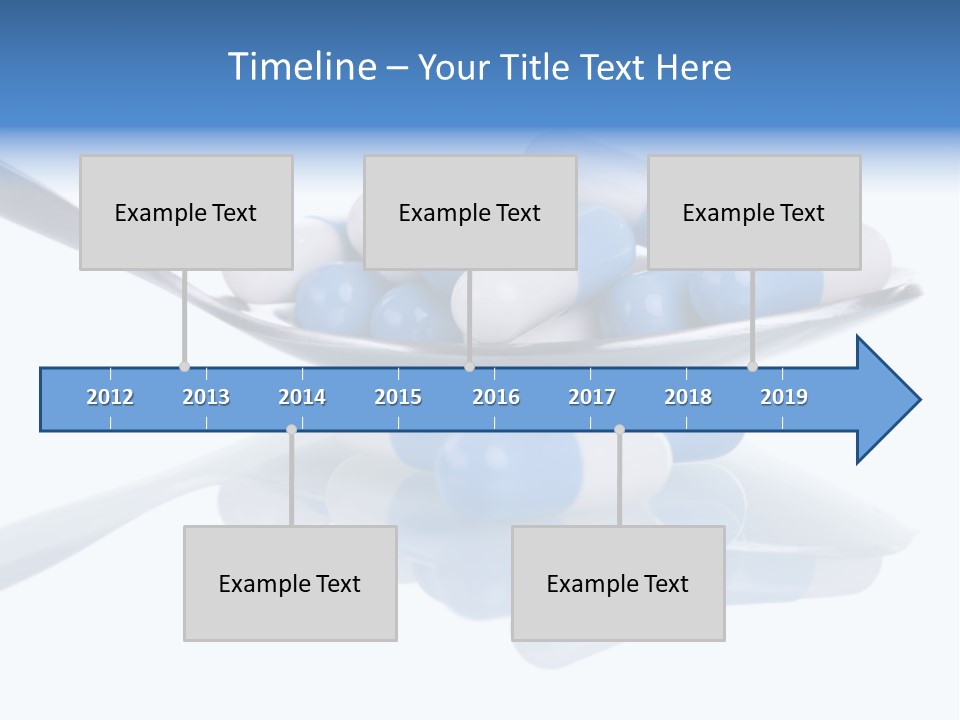 Timeline – Your Title Text Here

Example Text

Example Text

Example Text

2012 2013 2014 2015 2016 2017 2018 2019

Example Text

Example Text